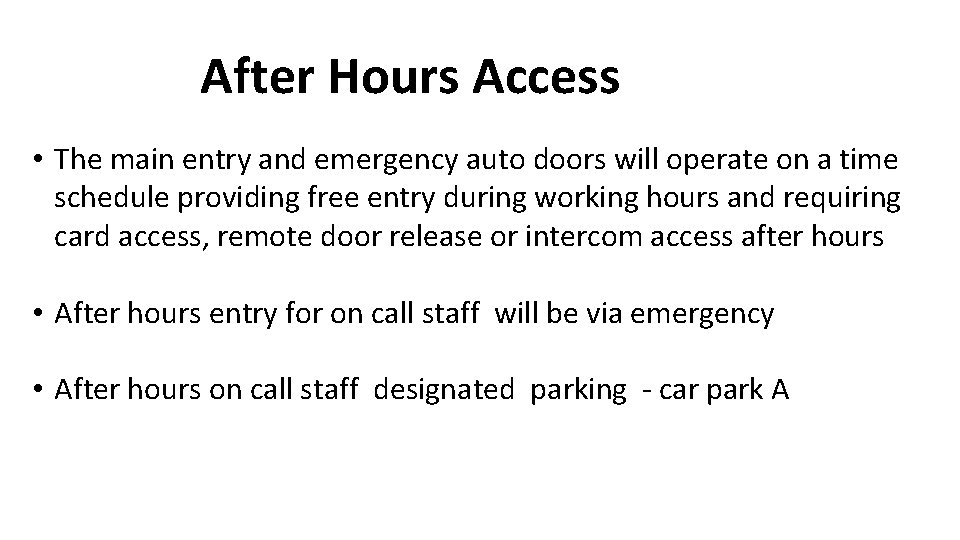 After Hours Access

• The main entry and emergency auto doors will operate on a time schedule providing free entry during working hours and requiring card access, remote door release or intercom access after hours

• After hours entry for on call staff will be via emergency

• After hours on call staff designated parking - car park A